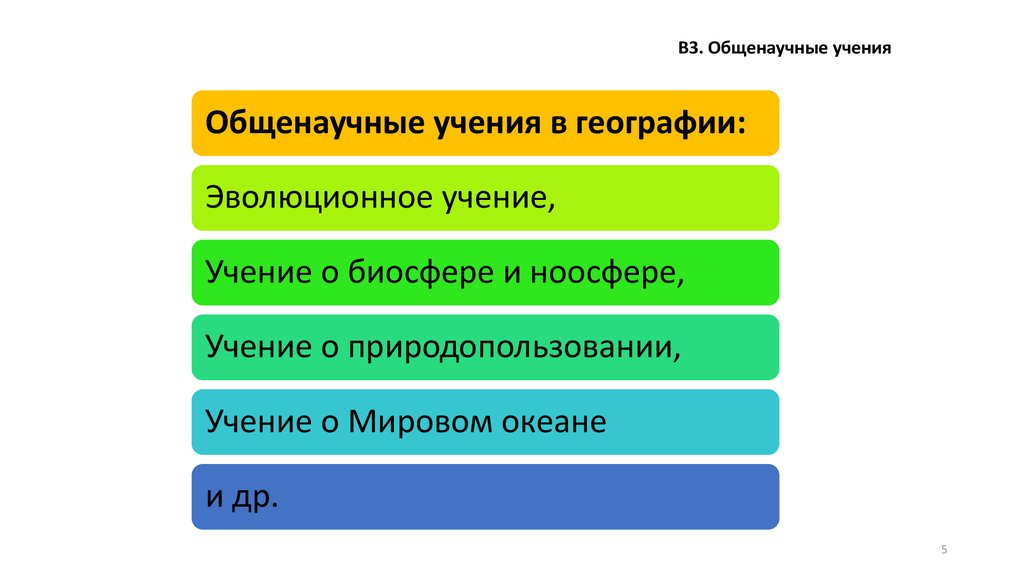 В3. Общенаучные учения

Общенаучные учения в географии:

Эволюционное учение,

Учение о биосфере и ноосфере,

Учение о природопользовании,

Учение о Мировом океане

и др.

5